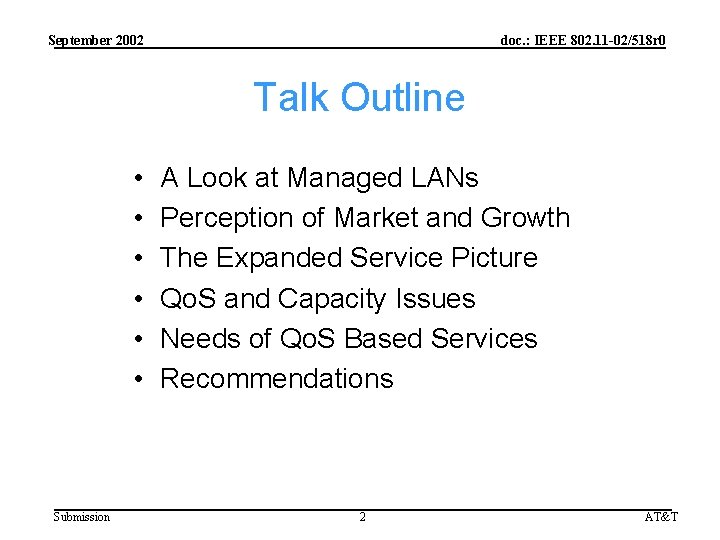 September 2002

doc.: IEEE 802.11-02/518r0

Talk Outline

• A Look at Managed LANs
• Perception of Market and Growth
• The Expanded Service Picture
• QoS and Capacity Issues
• Needs of QoS Based Services
• Recommendations

Submission

2

AT&T